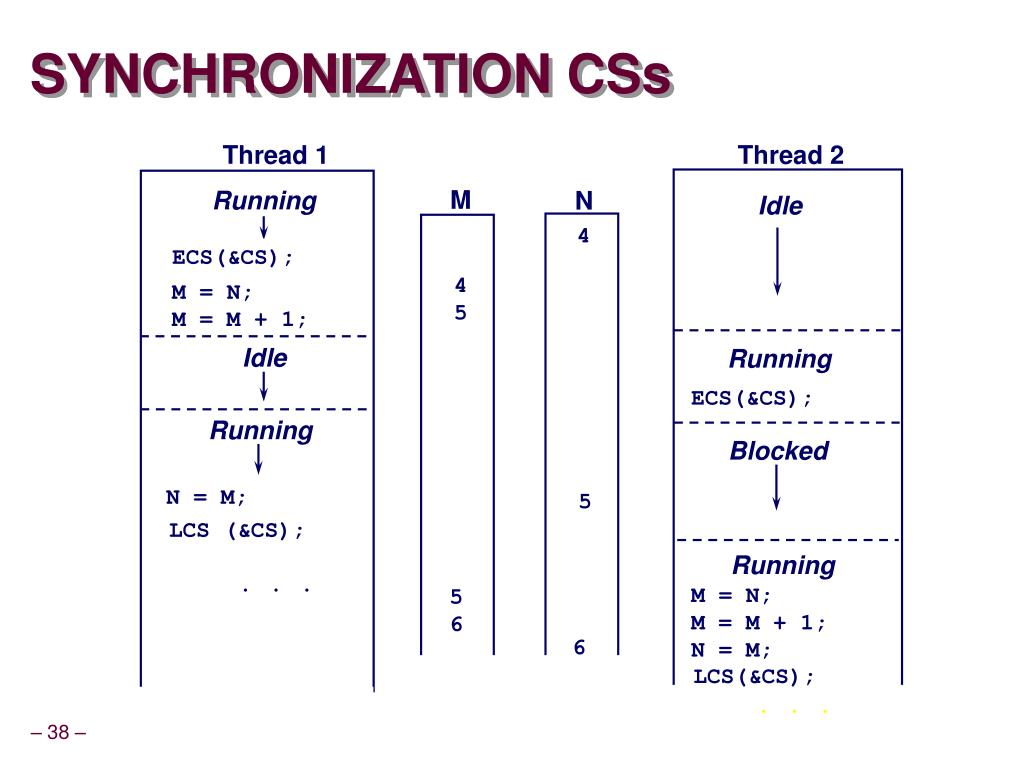 SYNCHRONIZATION CSs

Thread 1

Running

ECS(&CS);

M = N;
M = M + 1;

Idle

Running

N = M;
LCS (&CS);

. . .

M

4
5

5
6

N

4

5

6

Thread 2

Idle

Running

ECS(&CS);

Blocked

Running

M = N;
M = M + 1;
N = M;
LCS(&CS);

. . .

– 38 –